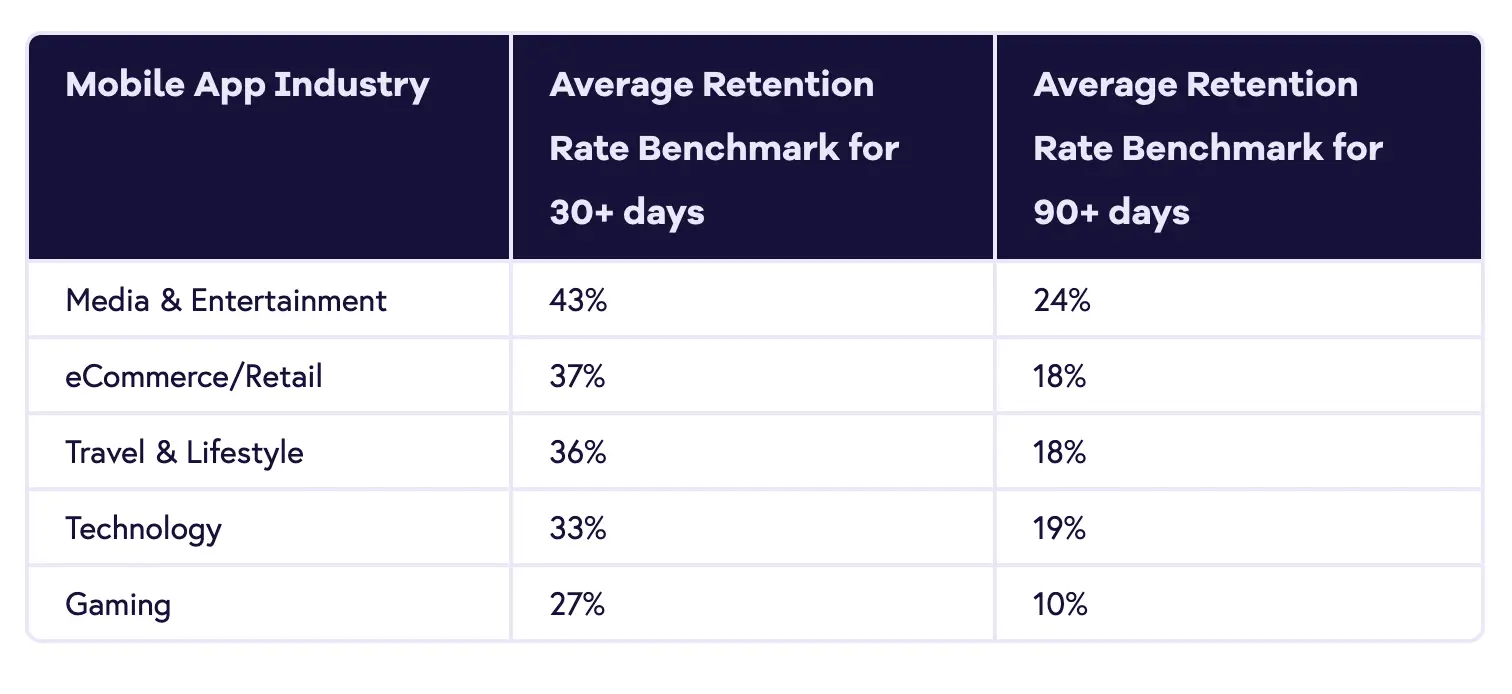 | Mobile App Industry | Average Retention Rate Benchmark for 30+ days | Average Retention Rate Benchmark for 90+ days |
|---|---|---|
| Media & Entertainment | 43% | 24% |
| eCommerce/Retail | 37% | 18% |
| Travel & Lifestyle | 36% | 18% |
| Technology | 33% | 19% |
| Gaming | 27% | 10% |